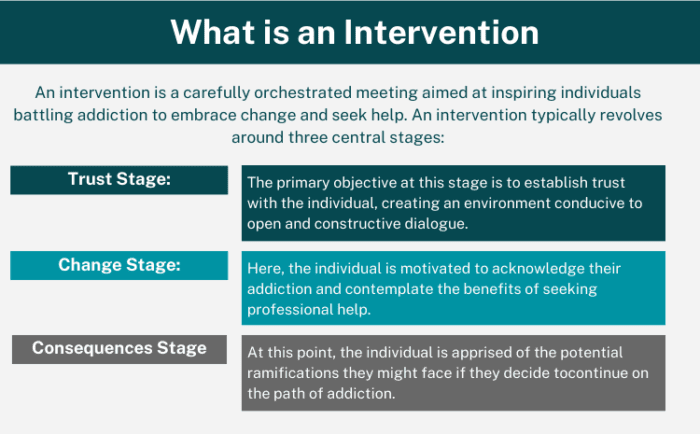 What is an Intervention

An intervention is a carefully orchestrated meeting aimed at inspiring individuals battling addiction to embrace change and seek help. An intervention typically revolves around three central stages:

Trust Stage:

The primary objective at this stage is to establish trust with the individual, creating an environment conducive to open and constructive dialogue.

Change Stage:

Here, the individual is motivated to acknowledge their addiction and contemplate the benefits of seeking professional help.

Consequences Stage

At this point, the individual is apprised of the potential ramifications they might face if they decide tocontinue on the path of addiction.